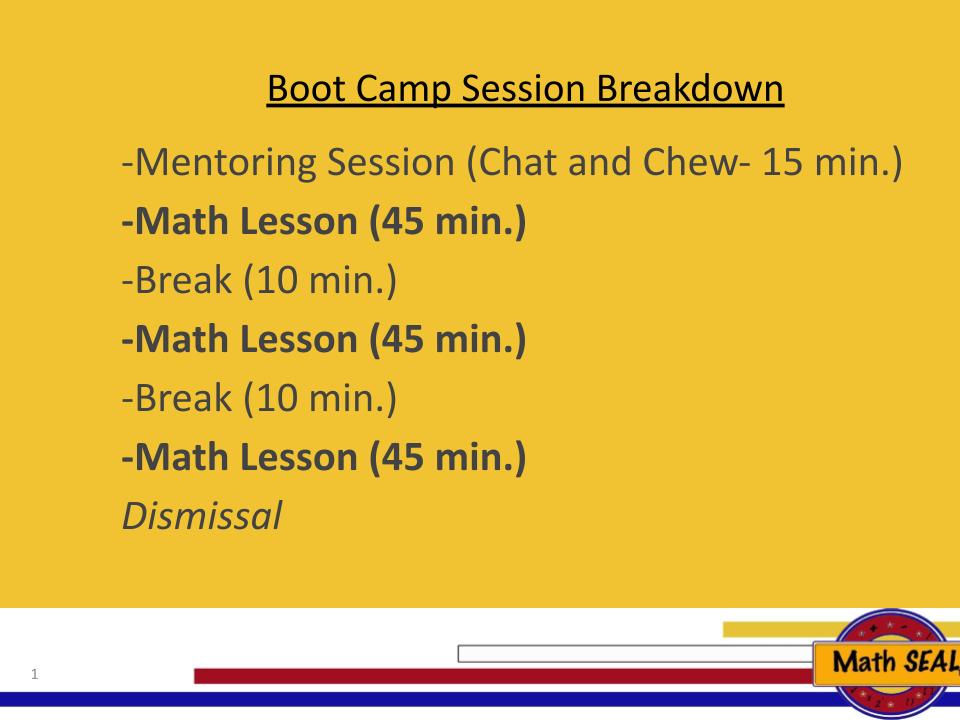 Boot Camp Session Breakdown

-Mentoring Session (Chat and Chew- 15 min.)
-Math Lesson (45 min.)
-Break (10 min.)
-Math Lesson (45 min.)
-Break (10 min.)
-Math Lesson (45 min.)
Dismissal

1

Math SEAL